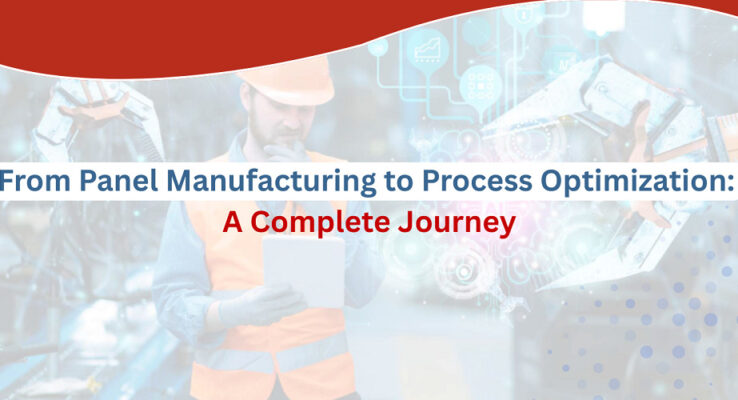 From Panel Manufacturing to Process Optimization:

A Complete Journey